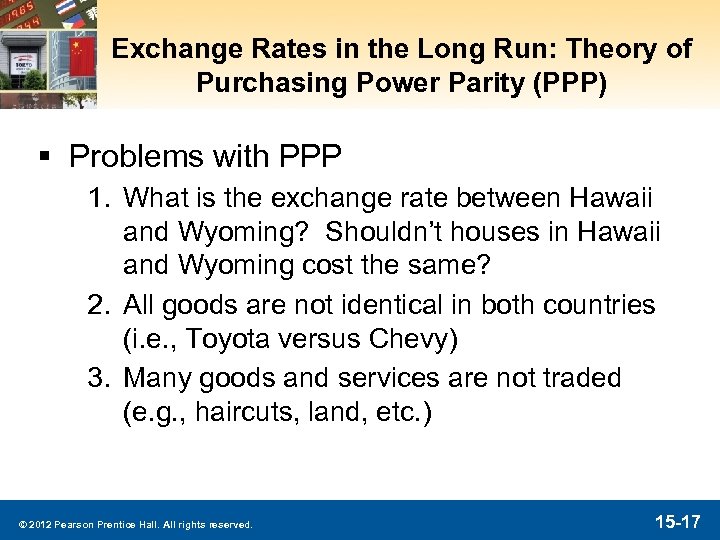 Exchange Rates in the Long Run: Theory of Purchasing Power Parity (PPP)

▪ Problems with PPP

1. What is the exchange rate between Hawaii and Wyoming? Shouldn't houses in Hawaii and Wyoming cost the same?
2. All goods are not identical in both countries (i.e., Toyota versus Chevy)
3. Many goods and services are not traded (e.g., haircuts, land, etc.)

© 2012 Pearson Prentice Hall. All rights reserved.

15-17